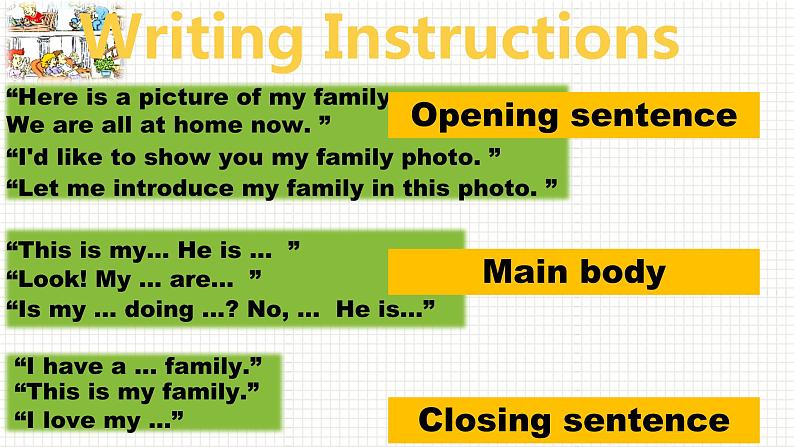 Writing Instructions

“Here is a picture of my family
We are all at home now. ”
“I'd like to show you my family photo. ”
“Let me introduce my family in this photo. ”

Opening sentence

“This is my… He is … ”
“Look! My … are… ”
“Is my … doing …? No, … He is…”

Main body

“I have a … family.”
“This is my family.”
“I love my …”

Closing sentence